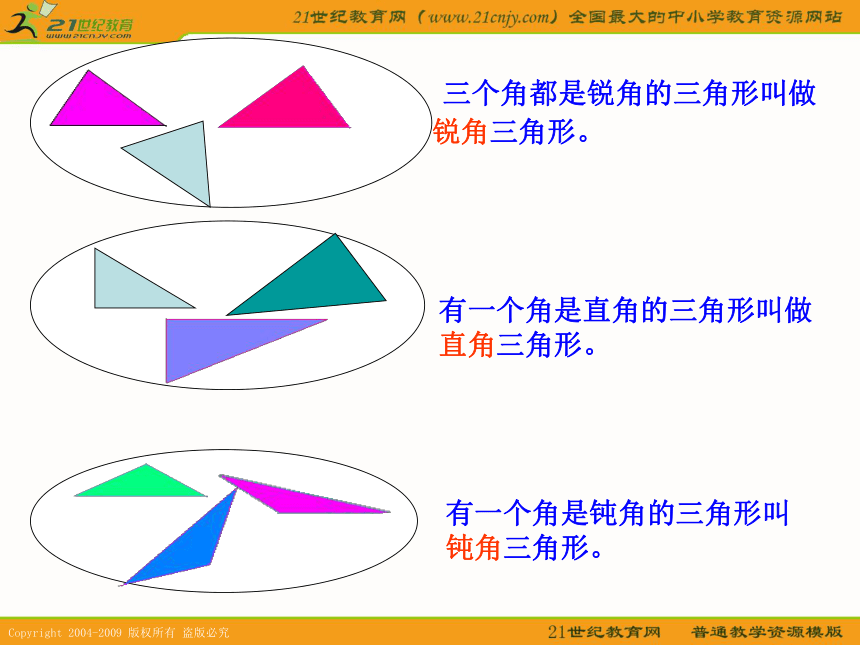 21世纪教育
www.21cnjy.com

21世纪教育网（www.21cnjy.com）全国最大的中小学教育资源网站

三个角都是锐角的三角形叫做锐角三角形。

有一个角是直角的三角形叫做直角三角形。

有一个角是钝角的三角形叫钝角三角形。

Copyright 2004-2009 版权所有 盗版必究

21世纪教育网 普通教学资源模版